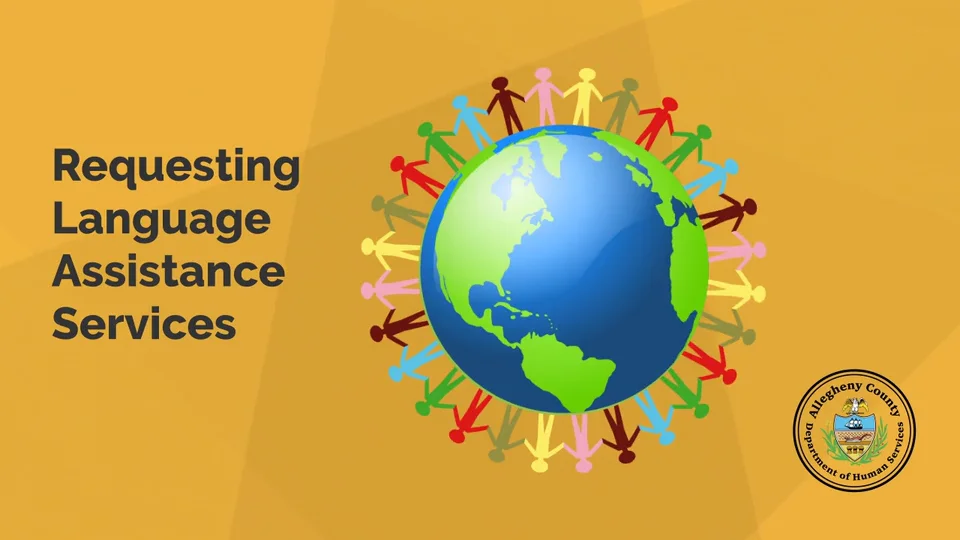 Requesting Language Assistance Services

Allegheny County
Department of Human Services